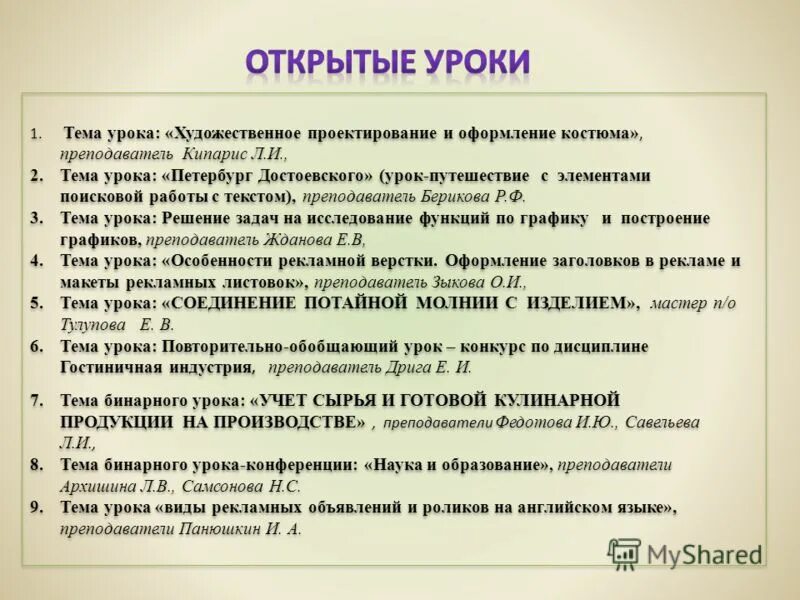 ОТКРЫТЫЕ УРОКИ

1. Тема урока: «Художественное проектирование и оформление костюма», преподаватель Кипарис Л.И.,
2. Тема урока: «Петербург Достоевского» (урок-путешествие с элементами поисковой работы с текстом), преподаватель Берикова Р.Ф.
3. Тема урока: Решение задач на исследование функций по графику и построение графиков, преподаватель Жданова Е.В,
4. Тема урока: «Особенности рекламной верстки. Оформление заголовков в рекламе и макеты рекламных листовок», преподаватель Зыкова О.И.,
5. Тема урока: «СОЕДИНЕНИЕ ПОТАЙНОЙ МОЛНИИ С ИЗДЕЛИЕМ», мастер п/о Тулупова Е. В.
6. Тема урока: Повторительно-обобщающий урок – конкурс по дисциплине Гостиничная индустрия, преподаватель Дрига Е. И.
7. Тема бинарного урока: «УЧЕТ СЫРЬЯ И ГОТОВОЙ КУЛИНАРНОЙ ПРОДУКЦИИ НА ПРОИЗВОДСТВЕ» , преподаватели Федотова И.Ю., Савельева Л.И.,
8. Тема бинарного урока-конференции: «Наука и образование», преподаватели Архишина Л.В., Самсонова Н.С.
9. Тема урока «виды рекламных объявлений и роликов на английском языке», преподаватели Панюшкин И. А.

MyShared